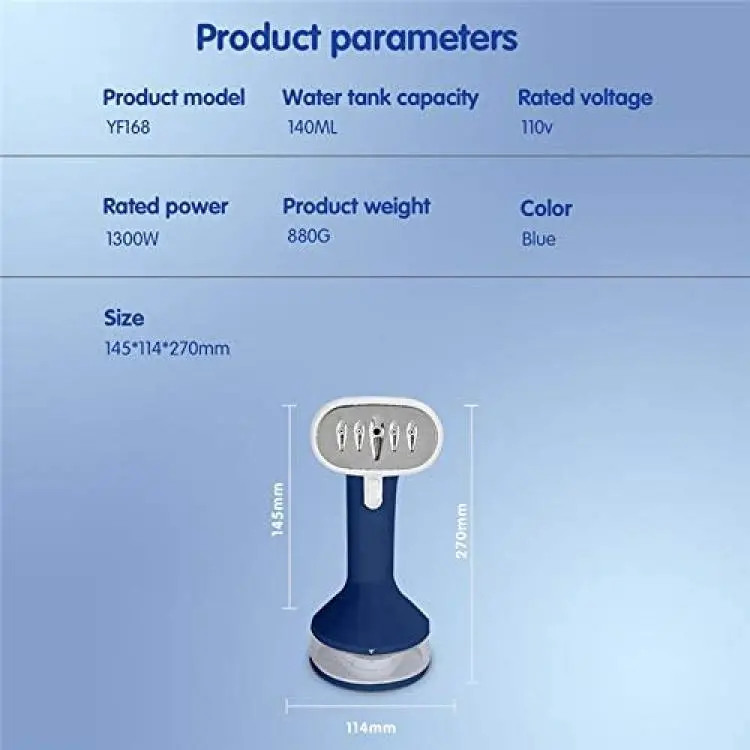 Product parameters

Product model
YF168

Water tank capacity
140ML

Rated voltage
110v

Rated power
1300W

Product weight
880G

Color
Blue

Size
145*114*270mm

145mm

270mm

114mm